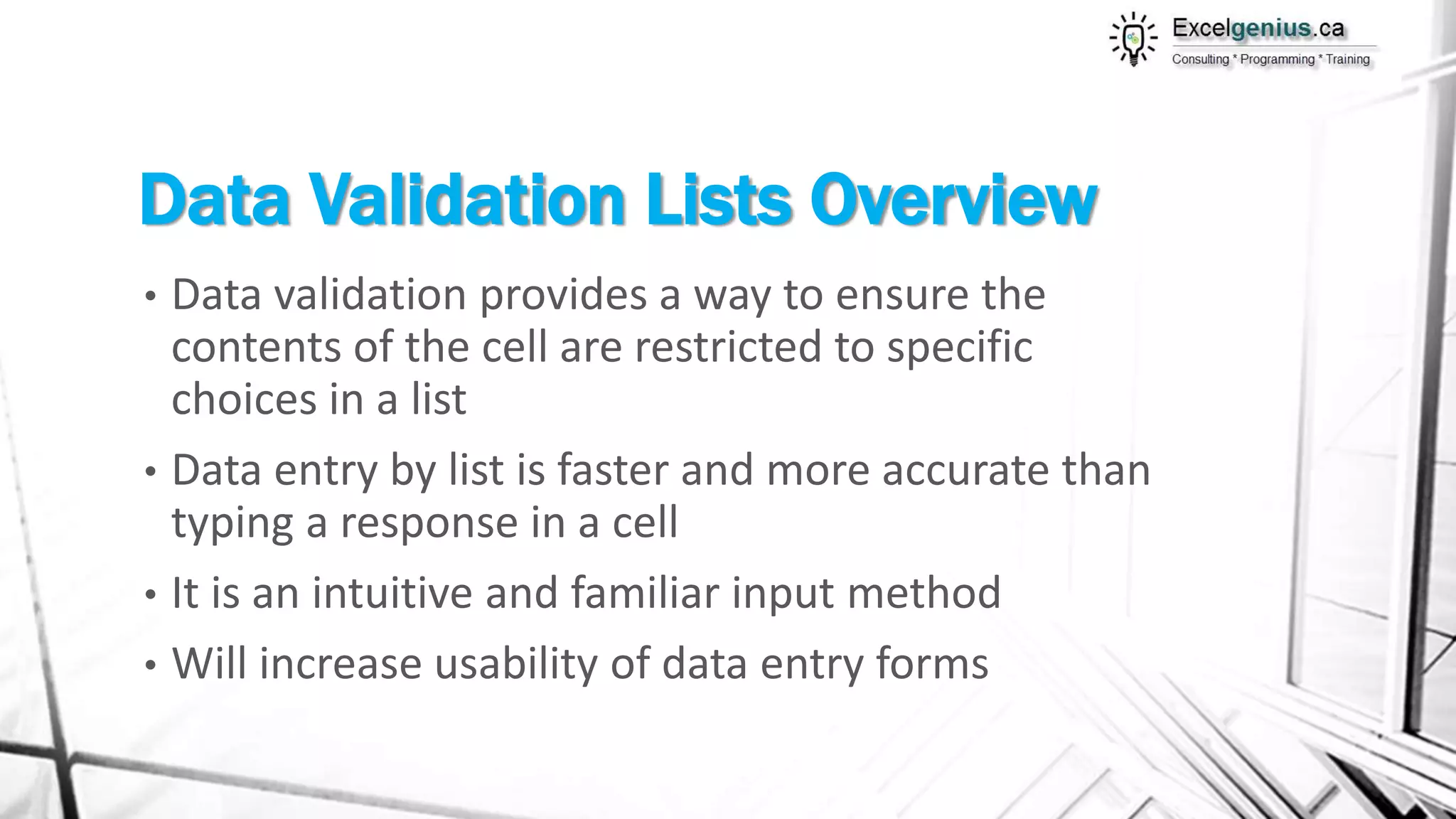 Excelgenius.ca
Consulting * Programming * Training

Data Validation Lists Overview

• Data validation provides a way to ensure the contents of the cell are restricted to specific choices in a list

• Data entry by list is faster and more accurate than typing a response in a cell

• It is an intuitive and familiar input method

• Will increase usability of data entry forms